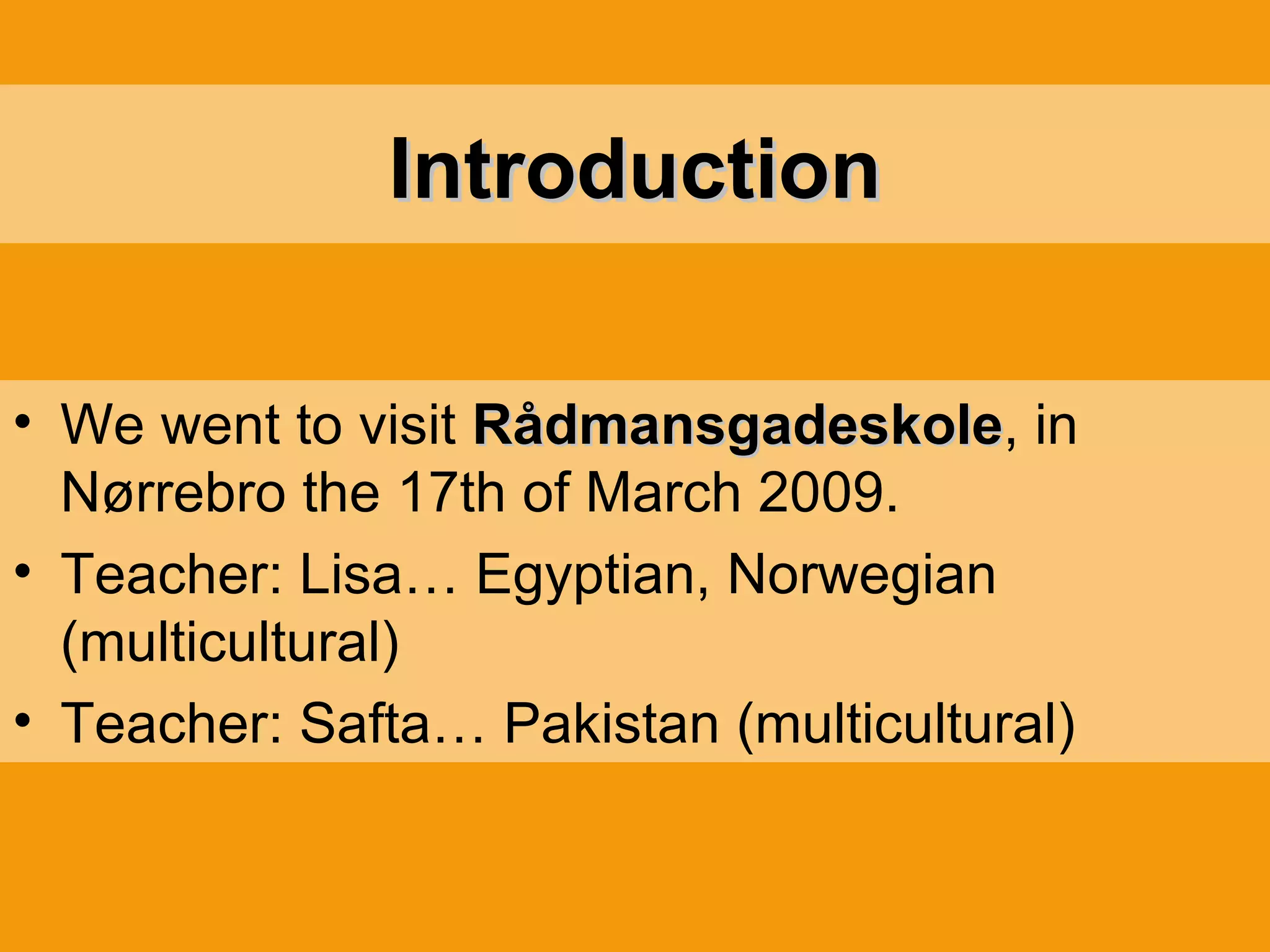 Introduction

• We went to visit Rådmansgadeskole, in Nørrebro the 17th of March 2009.
• Teacher: Lisa… Egyptian, Norwegian (multicultural)
• Teacher: Safta… Pakistan (multicultural)